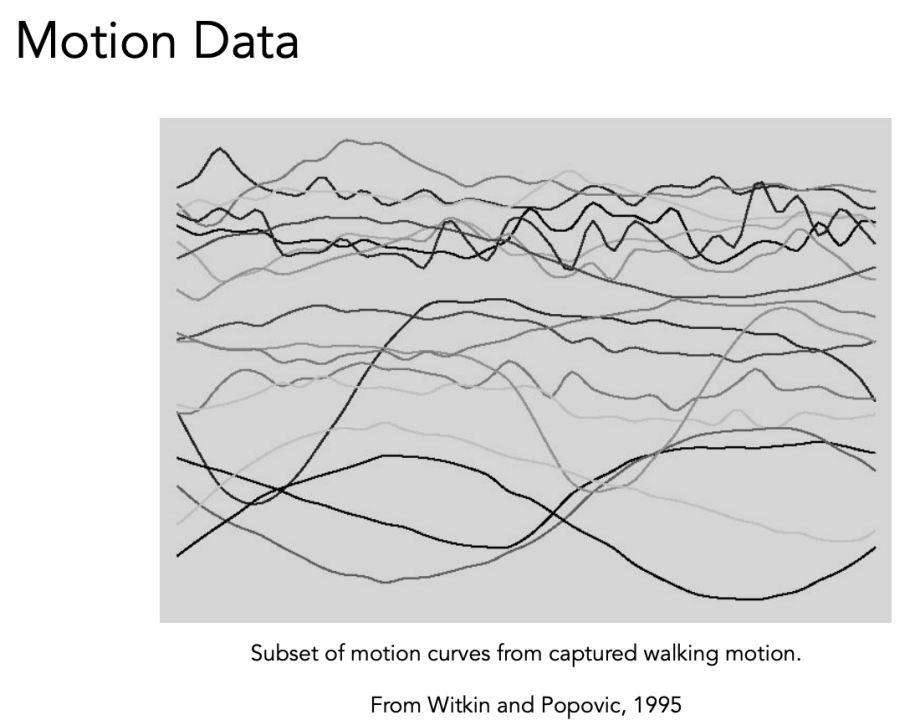 Motion Data

Subset of motion curves from captured walking motion.

From Witkin and Popovic, 1995